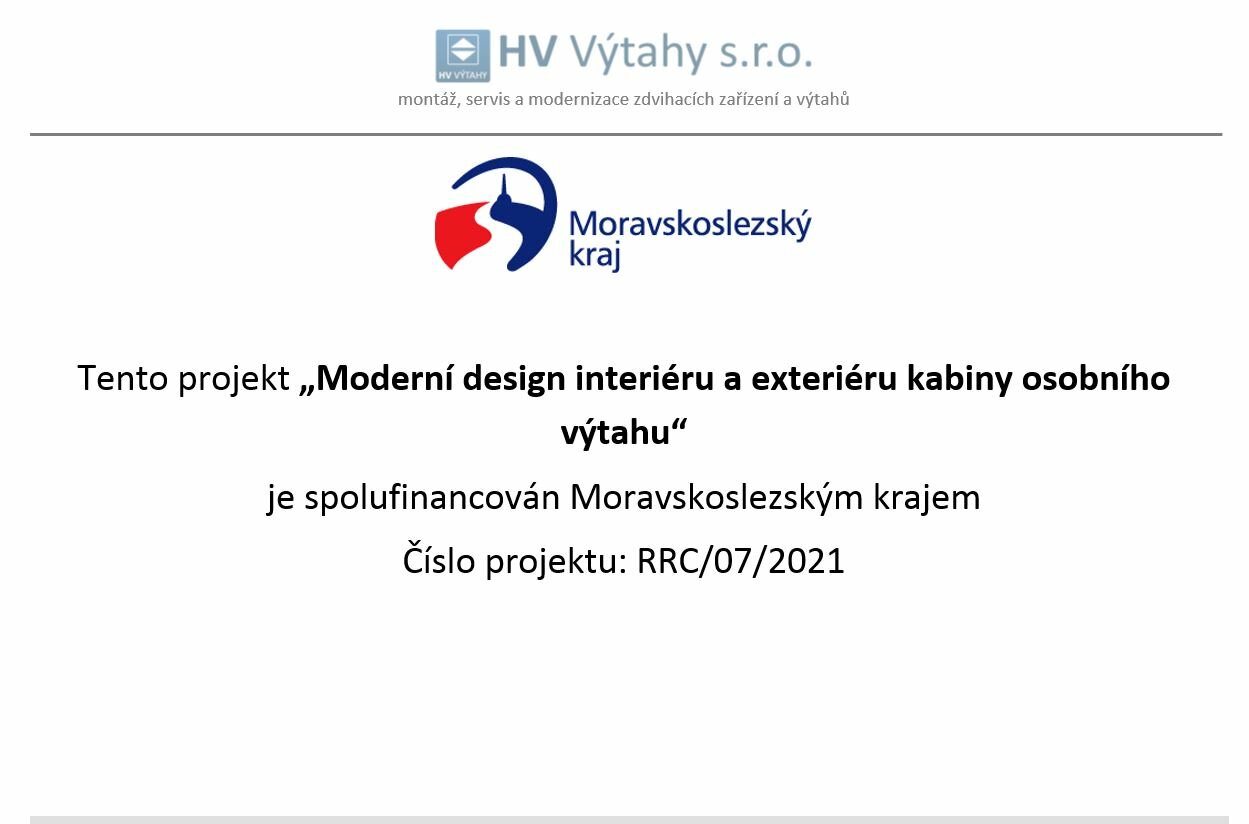 HV VÝTAHY

HV Výtahy s.r.o.

montáž, servis a modernizace zdvihacích zařízení a výtahů

Moravskoslezský kraj

Tento projekt „Moderní design interiéru a exteriéru kabiny osobního výtahu“

je spolufinancován Moravskoslezským krajem

Číslo projektu: RRC/07/2021